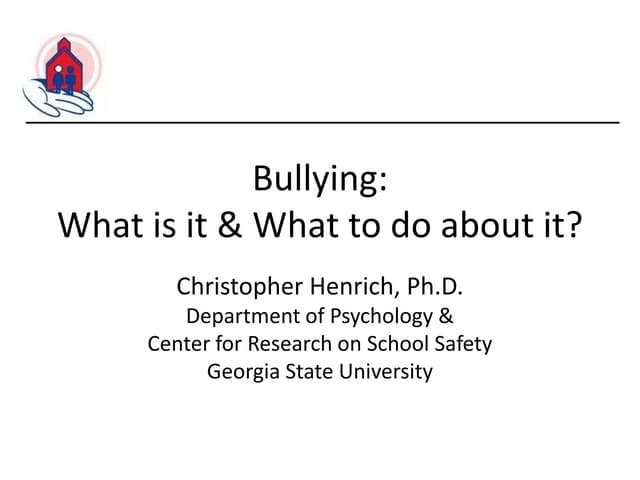 Bullying:
What is it & What to do about it?

Christopher Henrich, Ph.D.
Department of Psychology &
Center for Research on School Safety
Georgia State University